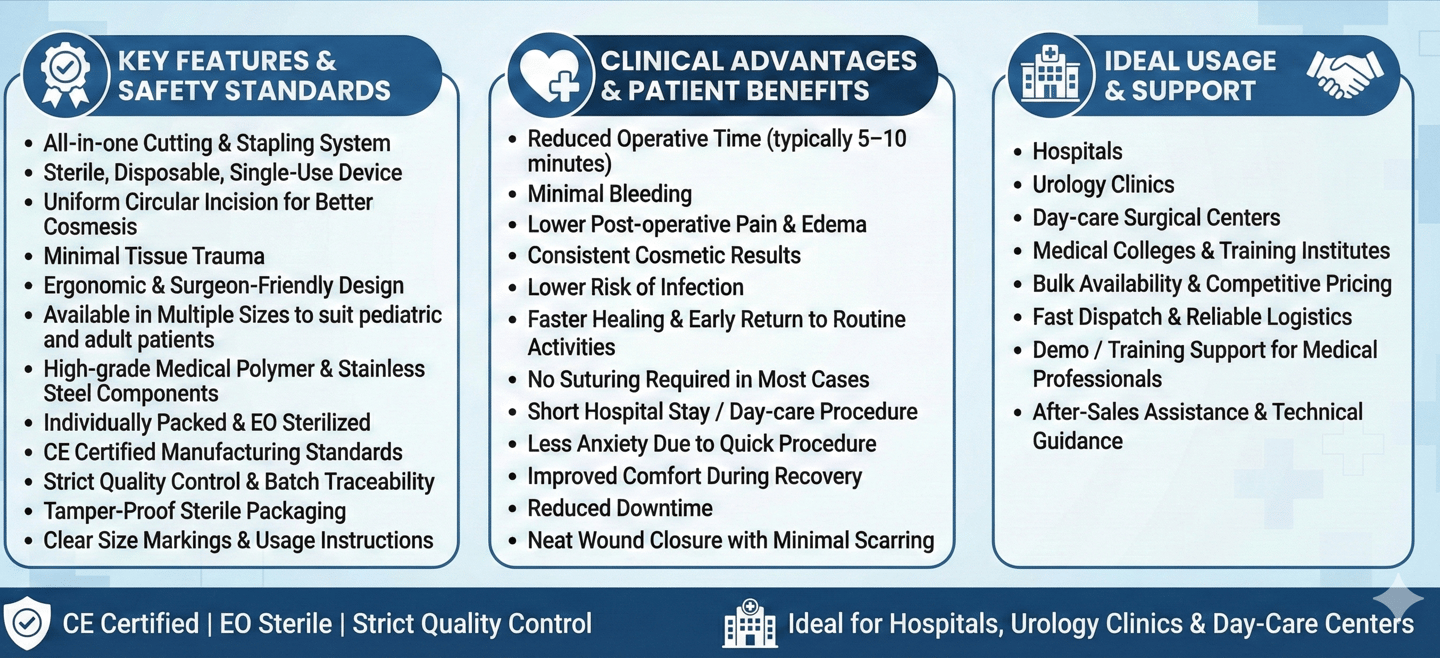 KEY FEATURES & SAFETY STANDARDS

- All-in-one Cutting & Stapling System
- Sterile, Disposable, Single-Use Device
- Uniform Circular Incision for Better Cosmesis
- Minimal Tissue Trauma
- Ergonomic & Surgeon-Friendly Design
- Available in Multiple Sizes to suit pediatric and adult patients
- High-grade Medical Polymer & Stainless Steel Components
- Individually Packed & EO Sterilized
- CE Certified Manufacturing Standards
- Strict Quality Control & Batch Traceability
- Tamper-Proof Sterile Packaging
- Clear Size Markings & Usage Instructions

CLINICAL ADVANTAGES & PATIENT BENEFITS

- Reduced Operative Time (typically 5–10 minutes)
- Minimal Bleeding
- Lower Post-operative Pain & Edema
- Consistent Cosmetic Results
- Lower Risk of Infection
- Faster Healing & Early Return to Routine Activities
- No Suturing Required in Most Cases
- Short Hospital Stay / Day-care Procedure
- Less Anxiety Due to Quick Procedure
- Improved Comfort During Recovery
- Reduced Downtime
- Neat Wound Closure with Minimal Scarring

IDEAL USAGE & SUPPORT

- Hospitals
- Urology Clinics
- Day-care Surgical Centers
- Medical Colleges & Training Institutes
- Bulk Availability & Competitive Pricing
- Fast Dispatch & Reliable Logistics
- Demo / Training Support for Medical Professionals
- After-Sales Assistance & Technical Guidance

CE Certified | EO Sterile | Strict Quality Control

Ideal for Hospitals, Urology Clinics & Day-Care Centers